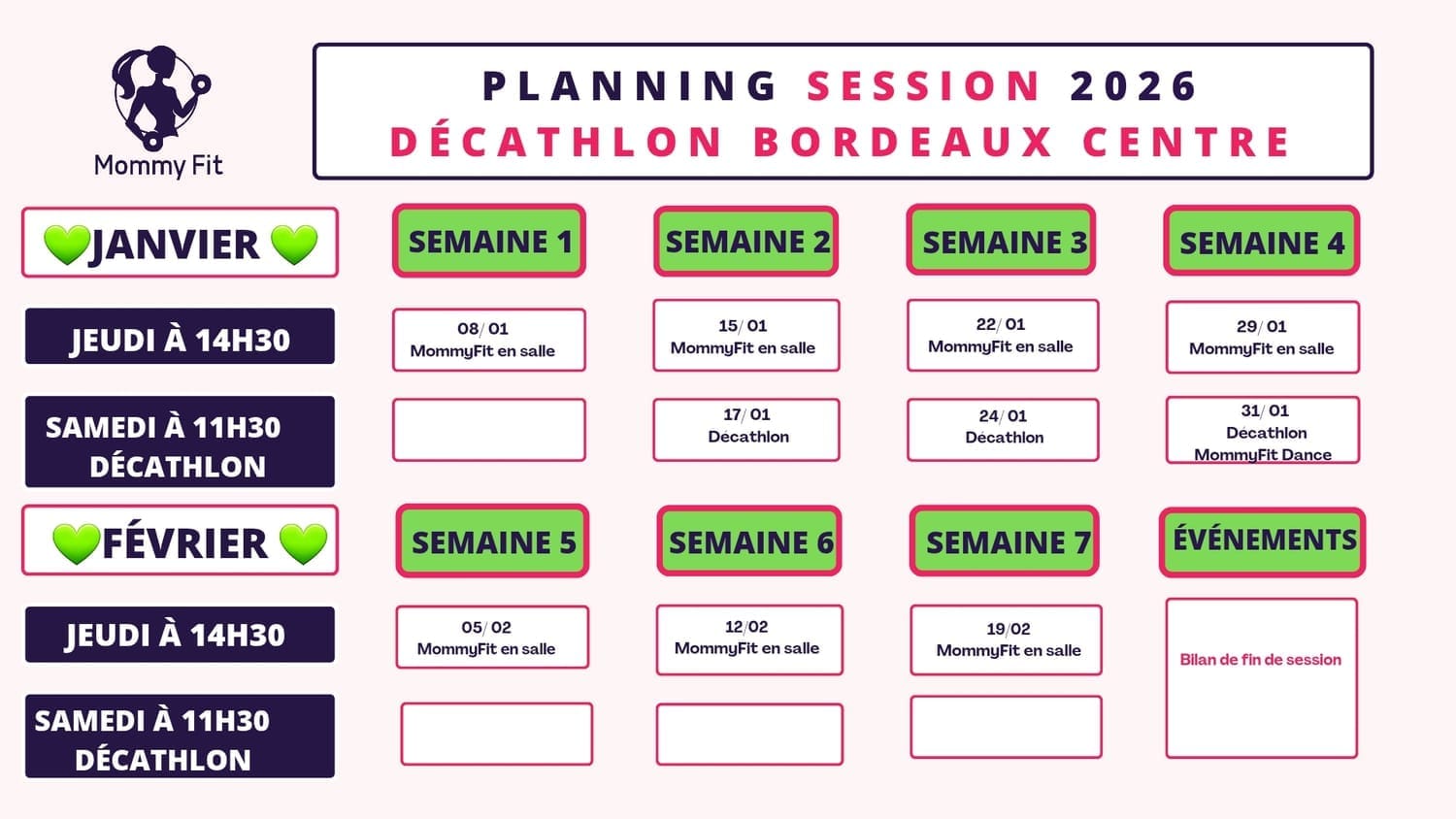 Mommy Fit

PLANNING SESSION 2026
DÉCATHLON BORDEAUX CENTRE

| 💚JANVIER 💚 | SEMAINE 1 | SEMAINE 2 | SEMAINE 3 | SEMAINE 4 |
|---|---|---|---|---|
| JEUDI À 14H30 | 08/ 01 MommyFit en salle | 15/ 01 MommyFit en salle | 22/ 01 MommyFit en salle | 29/ 01 MommyFit en salle |
| SAMEDI À 11H30 DÉCATHLON | | 17/ 01 Décathlon | 24/ 01 Décathlon | 31/ 01 Décathlon MommyFit Dance |

| 💚FÉVRIER 💚 | SEMAINE 5 | SEMAINE 6 | SEMAINE 7 | ÉVÉNEMENTS |
|---|---|---|---|---|
| JEUDI À 14H30 | 05/ 02 MommyFit en salle | 12/02 MommyFit en salle | 19/02 MommyFit en salle | Bilan de fin de session |
| SAMEDI À 11H30 DÉCATHLON | | | | |